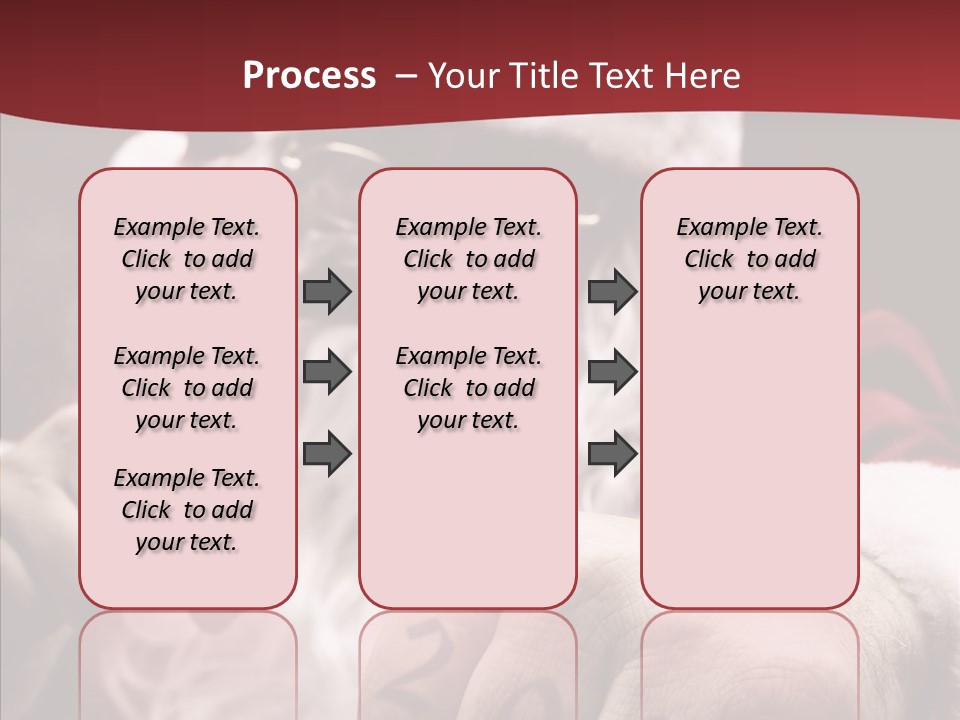 Process – Your Title Text Here

Example Text. Click to add your text.

Example Text. Click to add your text.

Example Text. Click to add your text.

Example Text. Click to add your text.

Example Text. Click to add your text.

Example Text. Click to add your text.